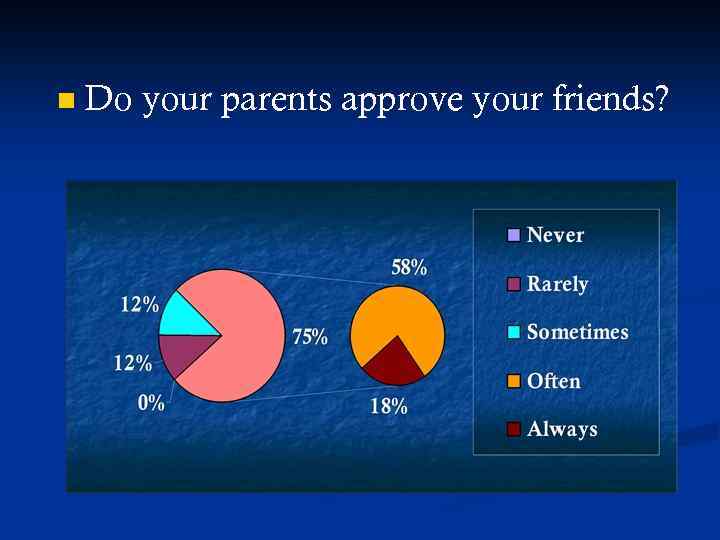 Do your parents approve your friends?

12%

12%

0%

75%

58%

18%

Never

Rarely

Sometimes

Often

Always